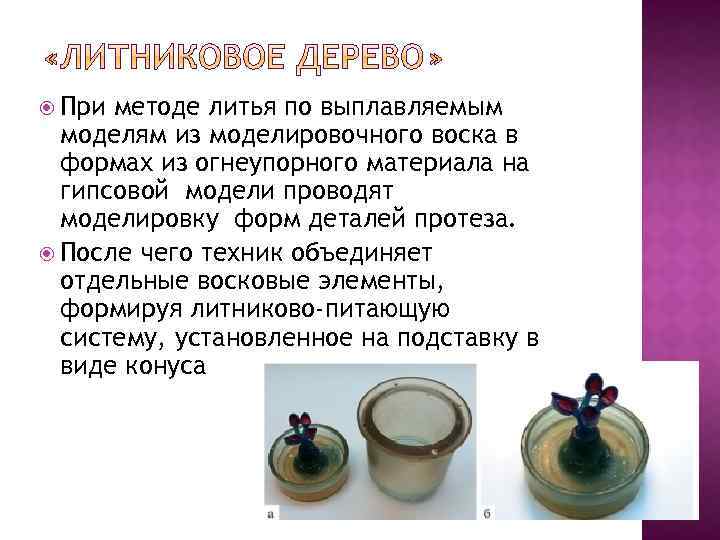 «ЛИТНИКОВОЕ ДЕРЕВО»

При методе литья по выплавляемым моделям из моделировочного воска в формах из огнеупорного материала на гипсовой модели проводят моделировку форм деталей протеза.

После чего техник объединяет отдельные восковые элементы, формируя литниково-питающую систему, установленное на подставку в виде конуса

а

б